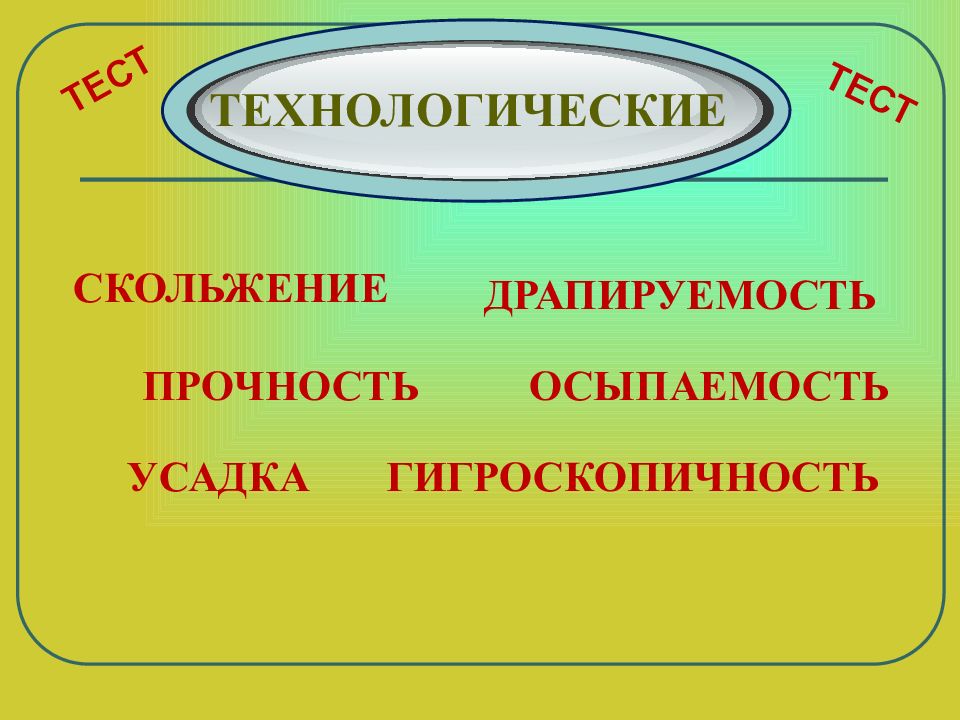 ТЕСТ

ТЕХНОЛОГИЧЕСКИЕ

ТЕСТ

СКОЛЬЖЕНИЕ

ДРАПИРУЕМОСТЬ

ПРОЧНОСТЬ

ОСЫПАЕМОСТЬ

УСАДКА

ГИГРОСКОПИЧНОСТЬ